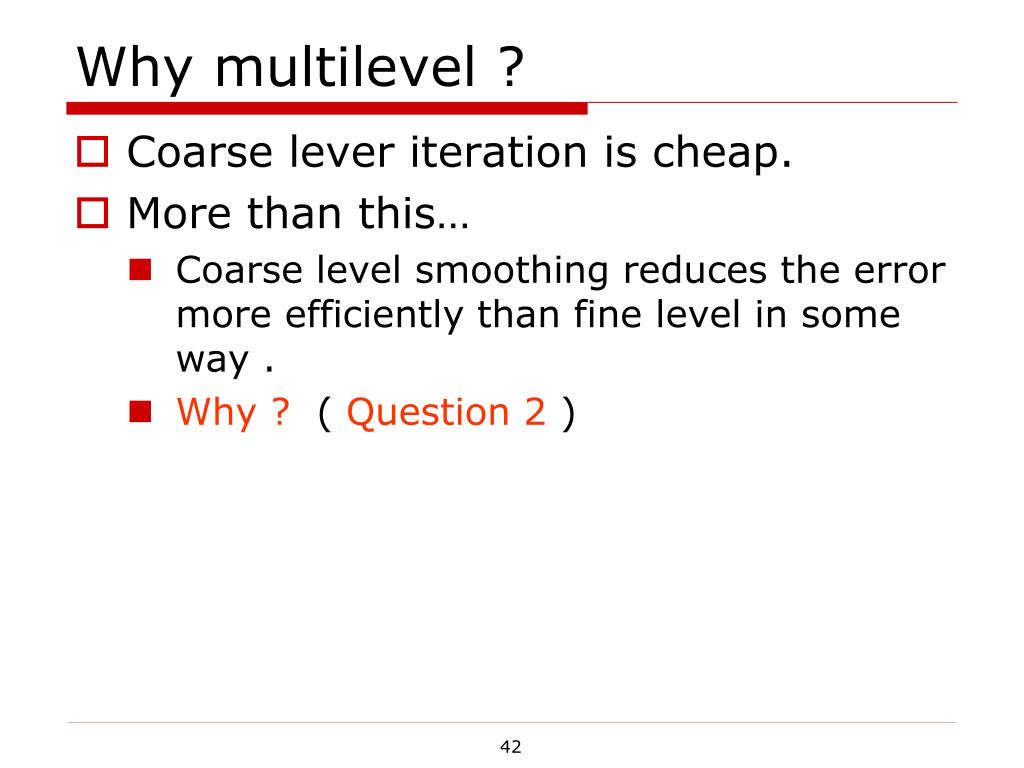 Why multilevel ?

Coarse lever iteration is cheap.

More than this…

Coarse level smoothing reduces the error more efficiently than fine level in some way .

Why ? ( Question 2 )

42